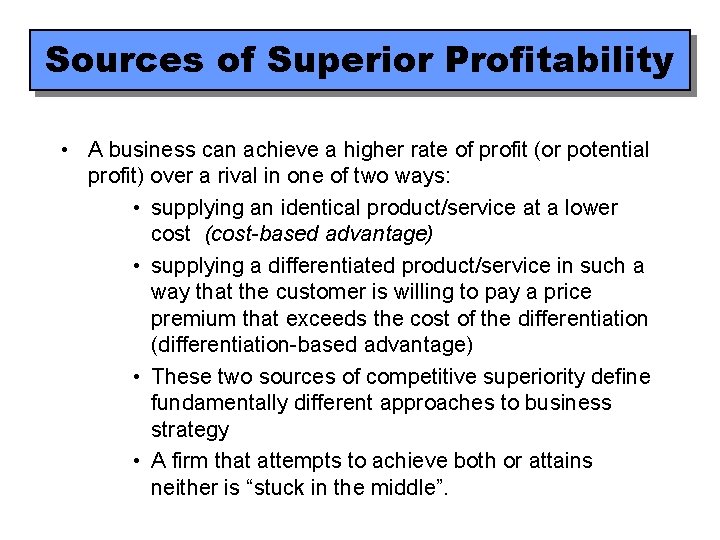 Sources of Superior Profitability

• A business can achieve a higher rate of profit (or potential profit) over a rival in one of two ways:

• supplying an identical product/service at a lower cost (cost-based advantage)

• supplying a differentiated product/service in such a way that the customer is willing to pay a price premium that exceeds the cost of the differentiation (differentiation-based advantage)

• These two sources of competitive superiority define fundamentally different approaches to business strategy

• A firm that attempts to achieve both or attains neither is “stuck in the middle”.